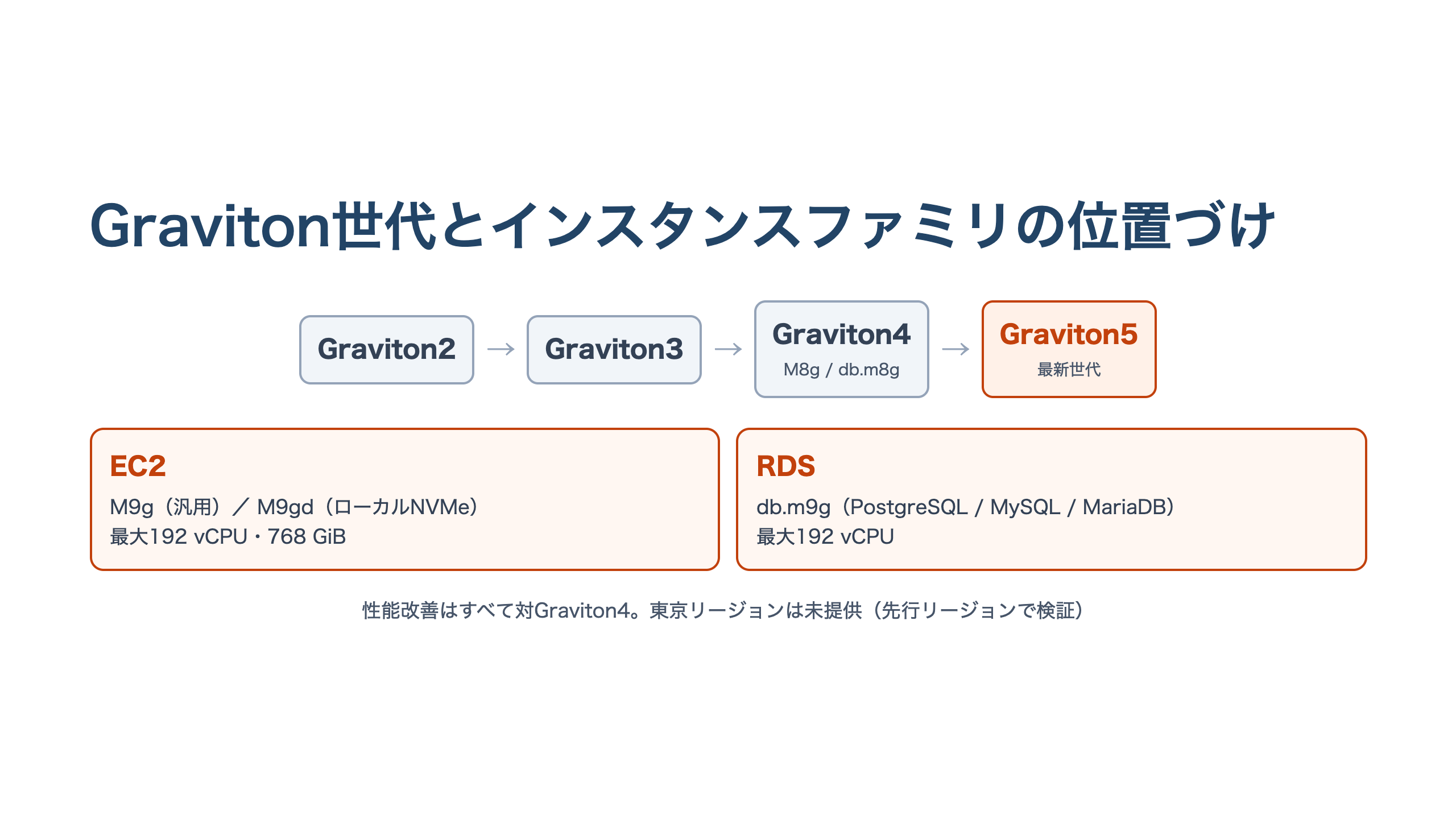 Graviton世代とインスタンスファミリの位置づけ

Graviton2 → Graviton3 → Graviton4 M8g / db.m8g → Graviton5 最新世代

EC2
M9g（汎用）／ M9gd（ローカルNVMe）
最大192 vCPU・768 GiB

RDS
db.m9g（PostgreSQL / MySQL / MariaDB）
最大192 vCPU

性能改善はすべて対Graviton4。東京リージョンは未提供（先行リージョンで検証）